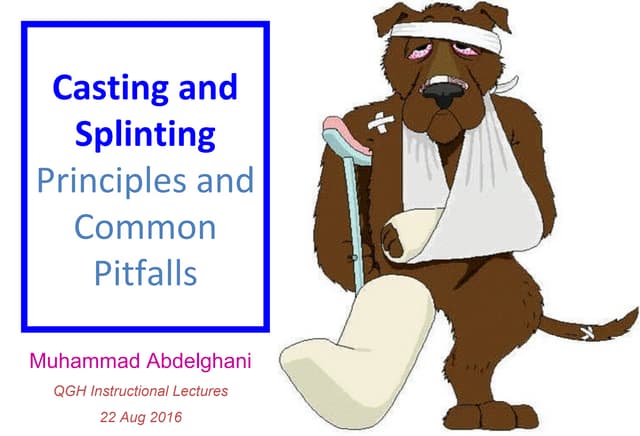 Casting and Splinting
Principles and Common Pitfalls

Muhammad Abdelghani
QGH Instructional Lectures
22 Aug 2016